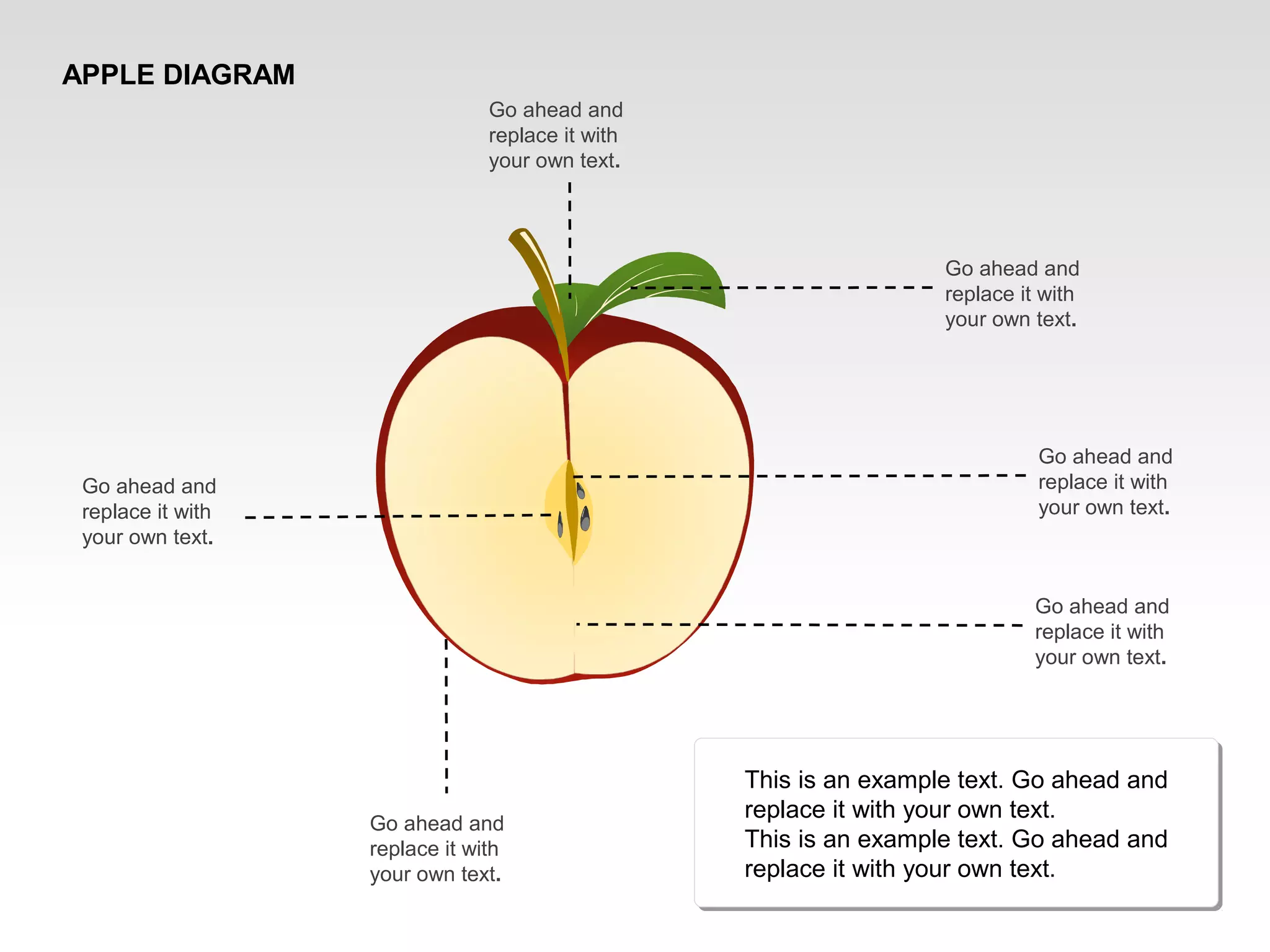 APPLE DIAGRAM

Go ahead and replace it with your own text.

Go ahead and replace it with your own text.

Go ahead and replace it with your own text.

Go ahead and replace it with your own text.

Go ahead and replace it with your own text.

Go ahead and replace it with your own text.

This is an example text. Go ahead and replace it with your own text.
This is an example text. Go ahead and replace it with your own text.